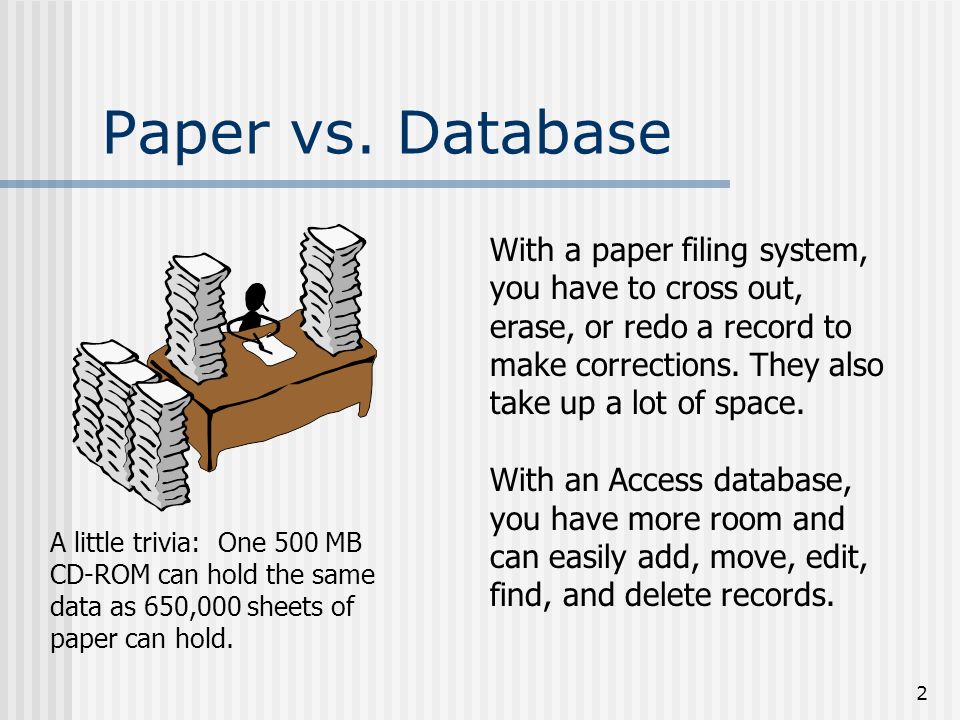 Paper vs. Database

With a paper filing system, you have to cross out, erase, or redo a record to make corrections. They also take up a lot of space.

With an Access database, you have more room and can easily add, move, edit, find, and delete records.

A little trivia: One 500 MB CD-ROM can hold the same data as 650,000 sheets of paper can hold.

2